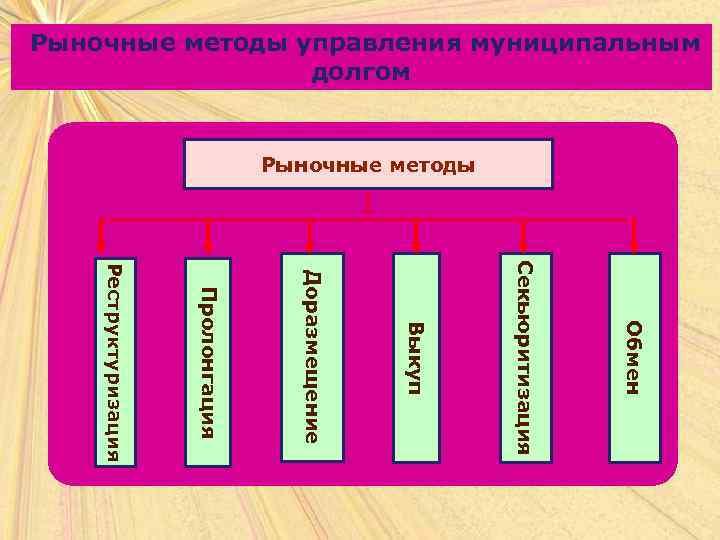 Рыночные методы управления муниципальным долгом

Рыночные методы

Реструктуризация

Пролонгация

Доразмещение

Выкуп

Секьюритизация

Обмен